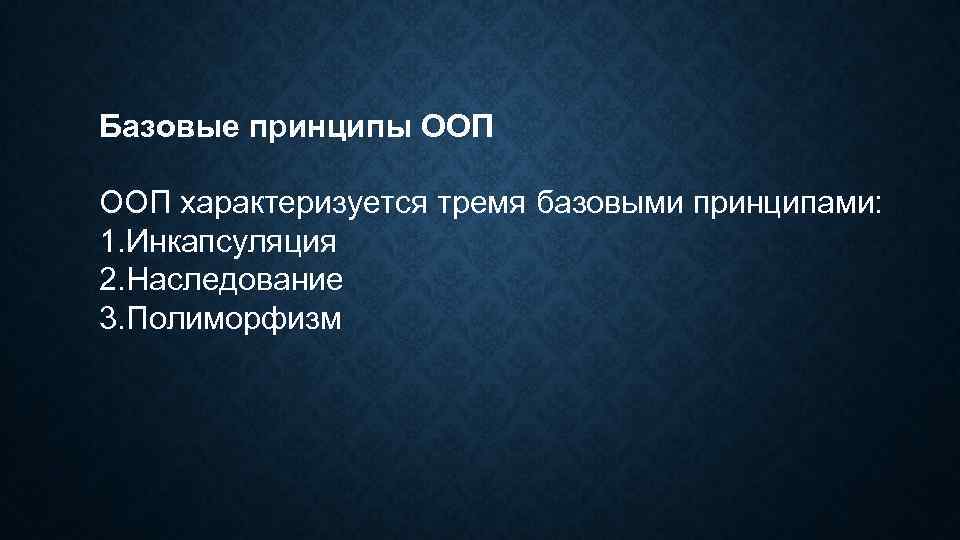 Базовые принципы ООП

ООП характеризуется тремя базовыми принципами:
1.Инкапсуляция
2.Наследование
3.Полиморфизм